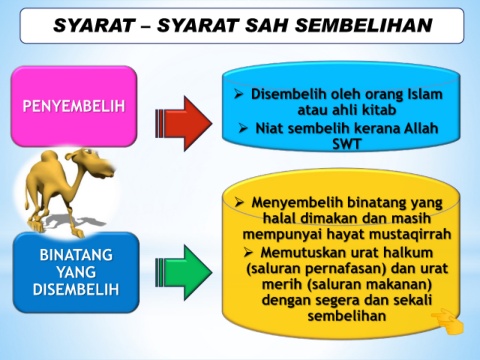 SYARAT – SYARAT SAH SEMBELIHAN

PENYEMBELIH

➢ Disembelih oleh orang Islam atau ahli kitab
➢ Niat sembelih kerana Allah SWT

BINATANG YANG DISEMBELIH

➢ Menyembelih binatang yang halal dimakan dan masih mempunyai hayat mustaqirrah
➢ Memutuskan urat halkum (saluran pernafasan) dan urat merih (saluran makanan) dengan segera dan sekali sembelihan